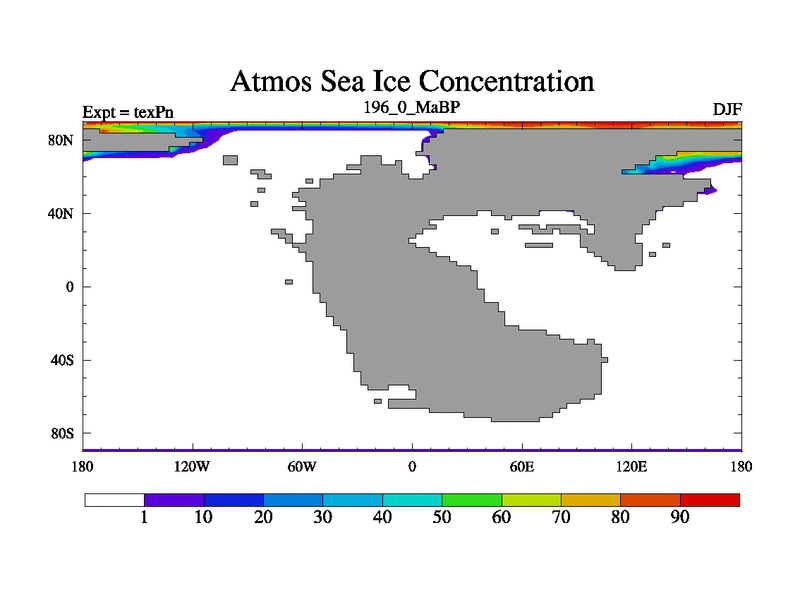 Atmos Sea Ice Concentration

Expt = texPn
196_0_MaBP
DJF

80N
40N
0
40S
80S

180
120W
60W
0
60E
120E
180

1
10
20
30
40
50
60
70
80
90